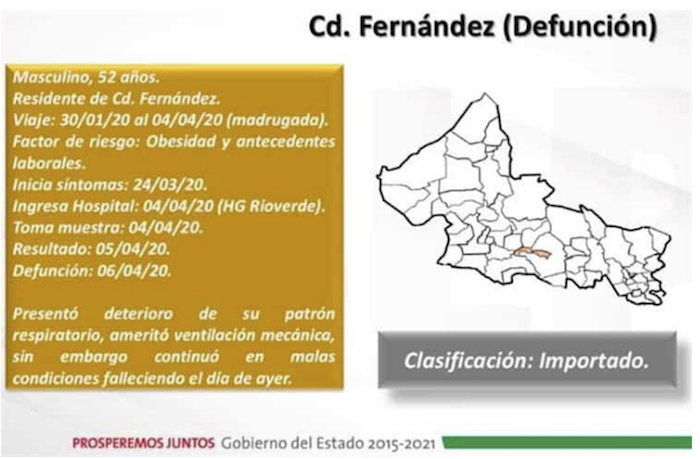 Cd. Fernández (Defunción)

Masculino, 52 años.
Residente de Cd. Fernández.
Viaje: 30/01/20 al 04/04/20 (madrugada).
Factor de riesgo: Obesidad y antecedentes laborales.
Inicia síntomas: 24/03/20.
Ingresa Hospital: 04/04/20 (HG Rioverde).
Toma muestra: 04/04/20.
Resultado: 05/04/20.
Defunción: 06/04/20.

Presentó deterioro de su patrón respiratorio, ameritó ventilación mecánica, sin embargo continuó en malas condiciones falleciendo el día de ayer.

Clasificación: Importado.

PROSPEREMOS JUNTOS Gobierno del Estado 2015-2021